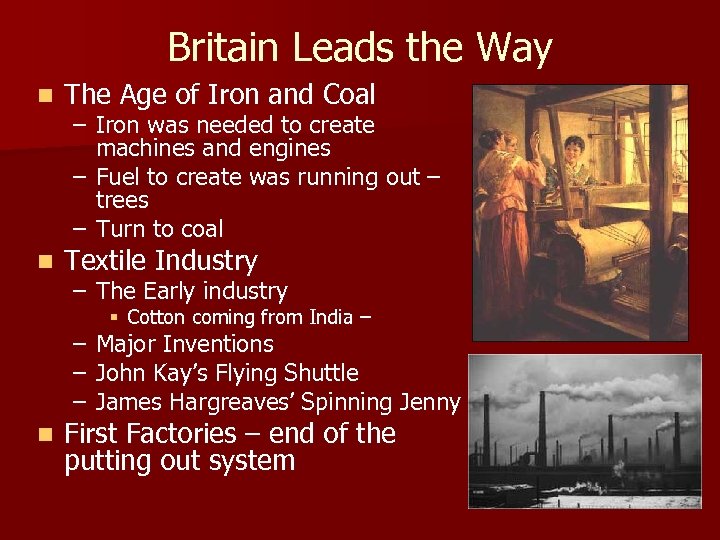 Britain Leads the Way

- The Age of Iron and Coal
  – Iron was needed to create machines and engines
  – Fuel to create was running out – trees
  – Turn to coal
- Textile Industry
  – The Early industry
    - Cotton coming from India –
  – Major Inventions
  – John Kay's Flying Shuttle
  – James Hargreaves' Spinning Jenny
- First Factories – end of the putting out system